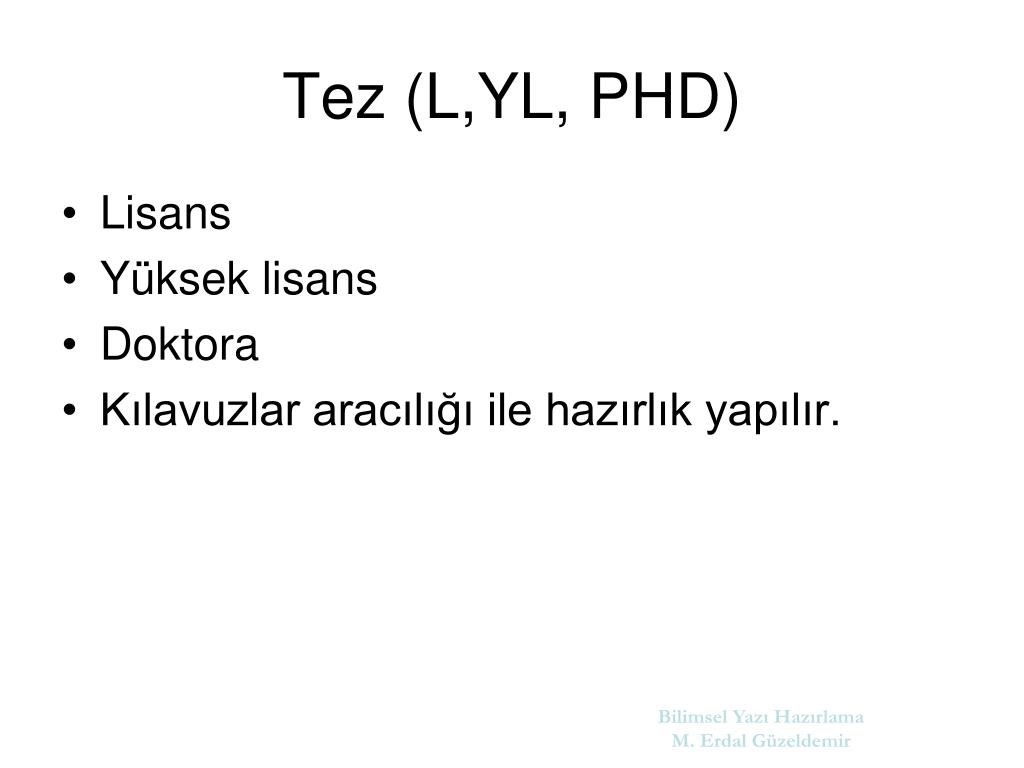 Tez (L,YL, PHD)

• Lisans
• Yüksek lisans
• Doktora
• Kılavuzlar aracılığı ile hazırlık yapılır.

Bilimsel Yazı Hazırlama
M. Erdal Güzeldemir